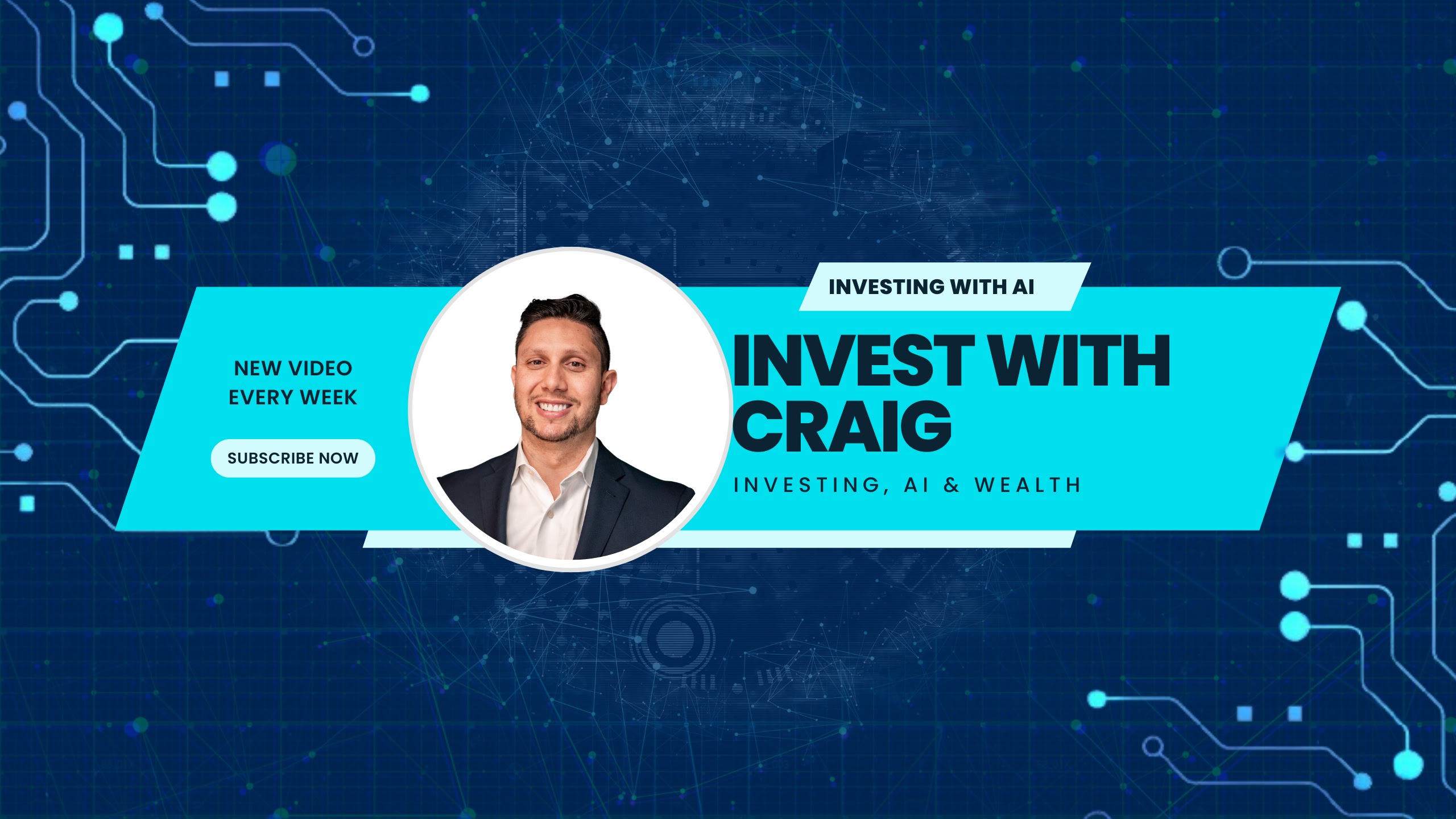 NEW VIDEO EVERY WEEK

SUBSCRIBE NOW

INVESTING WITH AI

INVEST WITH CRAIG

INVESTING, AI & WEALTH